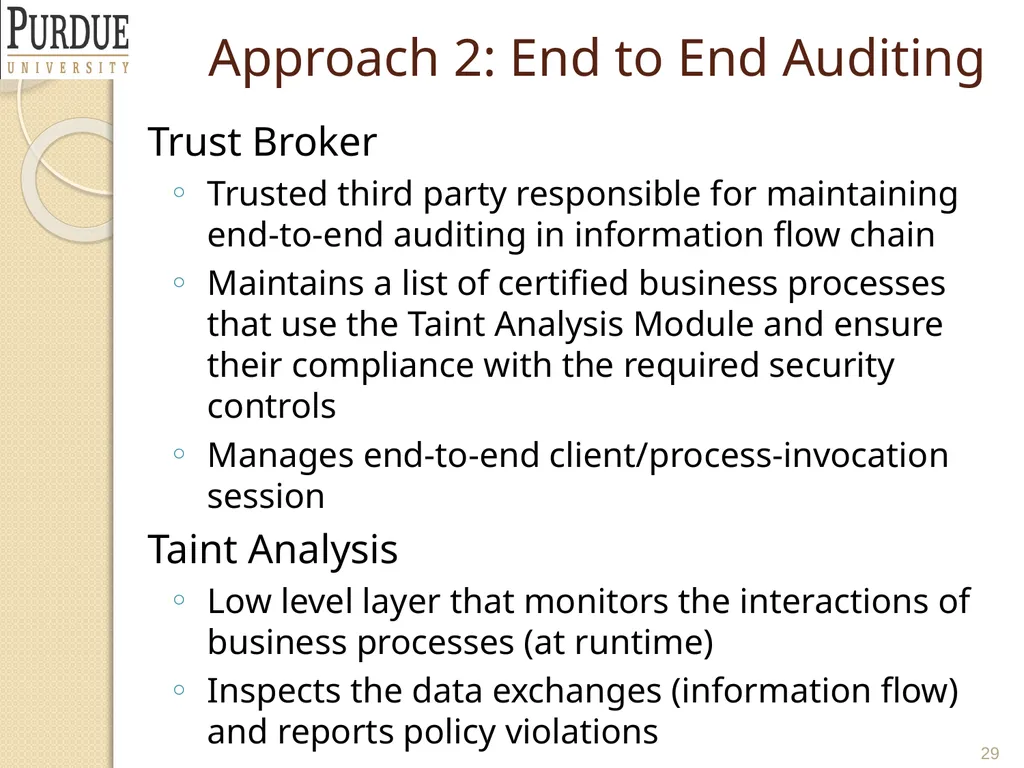 PURDUE
UNIVERSITY

Approach 2: End to End Auditing

Trust Broker

◦ Trusted third party responsible for maintaining end-to-end auditing in information flow chain
◦ Maintains a list of certified business processes that use the Taint Analysis Module and ensure their compliance with the required security controls
◦ Manages end-to-end client/process-invocation session

Taint Analysis

◦ Low level layer that monitors the interactions of business processes (at runtime)
◦ Inspects the data exchanges (information flow) and reports policy violations

29